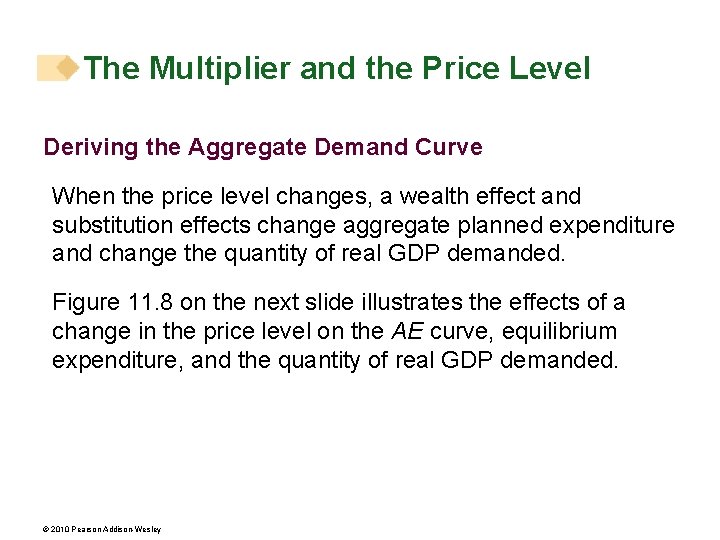 The Multiplier and the Price Level

Deriving the Aggregate Demand Curve

When the price level changes, a wealth effect and substitution effects change aggregate planned expenditure and change the quantity of real GDP demanded.

Figure 11.8 on the next slide illustrates the effects of a change in the price level on the AE curve, equilibrium expenditure, and the quantity of real GDP demanded.

© 2010 Pearson Addison Wesley